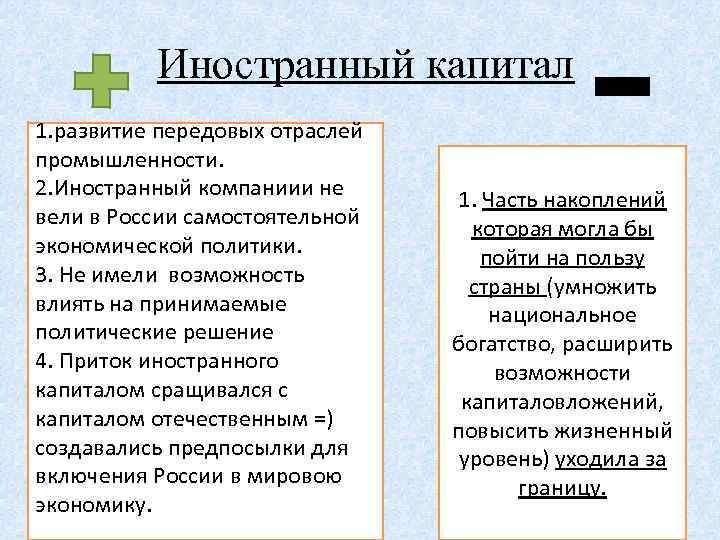 Иностранный капитал

1.развитие передовых отраслей промышленности.
2.Иностранный компаниии не вели в России самостоятельной экономической политики.
3. Не имели возможность влиять на принимаемые политические решение
4. Приток иностранного капиталом сращивался с капиталом отечественным =) создавались предпосылки для включения России в мировою экономику.

1. Часть накоплений которая могла бы пойти на пользу страны (умножить национальное богатство, расширить возможности капиталовложений, повысить жизненный уровень) уходила за границу.